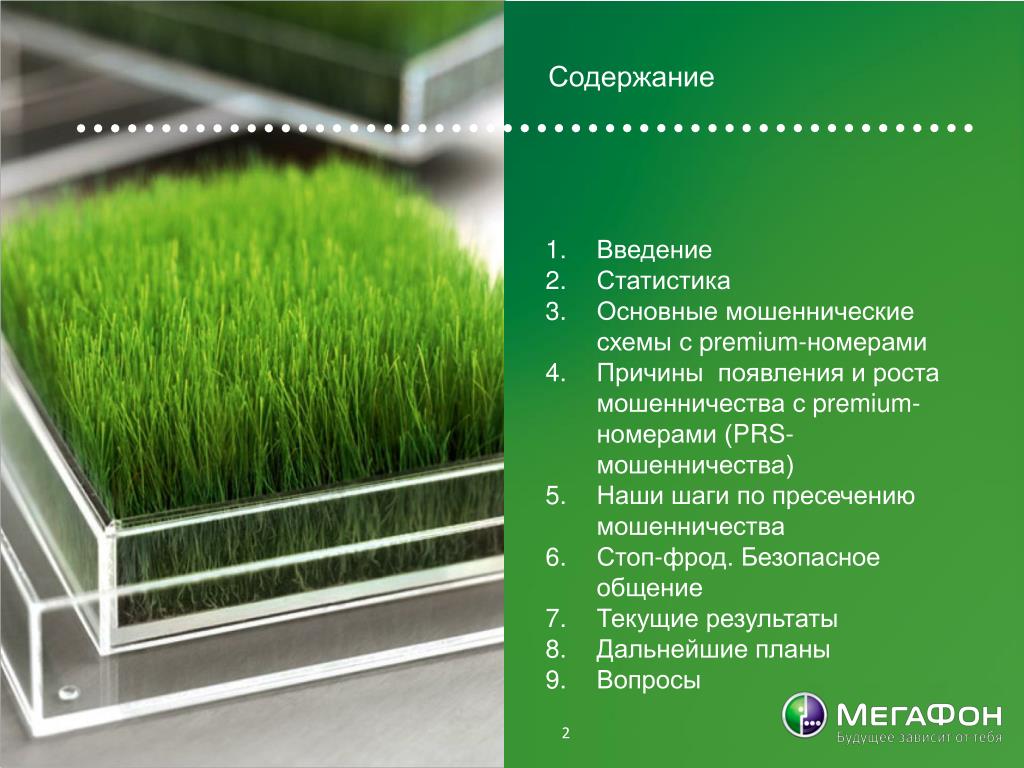 Содержание

1. Введение
2. Статистика
3. Основные мошеннические схемы с premium-номерами
4. Причины появления и роста мошенничества с premium-номерами (PRS-мошенничества)
5. Наши шаги по пресечению мошенничества
6. Стоп-фрод. Безопасное общение
7. Текущие результаты
8. Дальнейшие планы
9. Вопросы

2

МегаФон
Будущее зависит от тебя